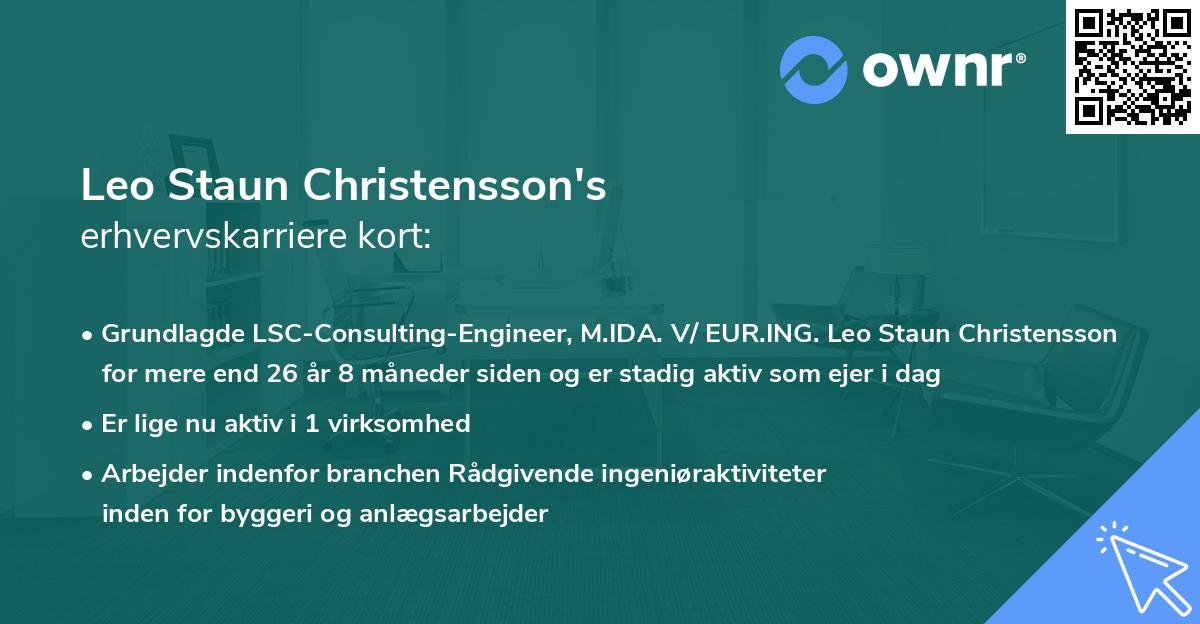 ownr®

Leo Staun Christensson's
erhvervskarriere kort:

• Grundlagde LSC-Consulting-Engineer, M.IDA. V/ EUR.ING. Leo Staun Christensson for mere end 26 år 8 måneder siden og er stadig aktiv som ejer i dag

• Er lige nu aktiv i 1 virksomhed

• Arbejder indenfor branchen Rådgivende ingeniøraktiviteter inden for byggeri og anlægsarbejder